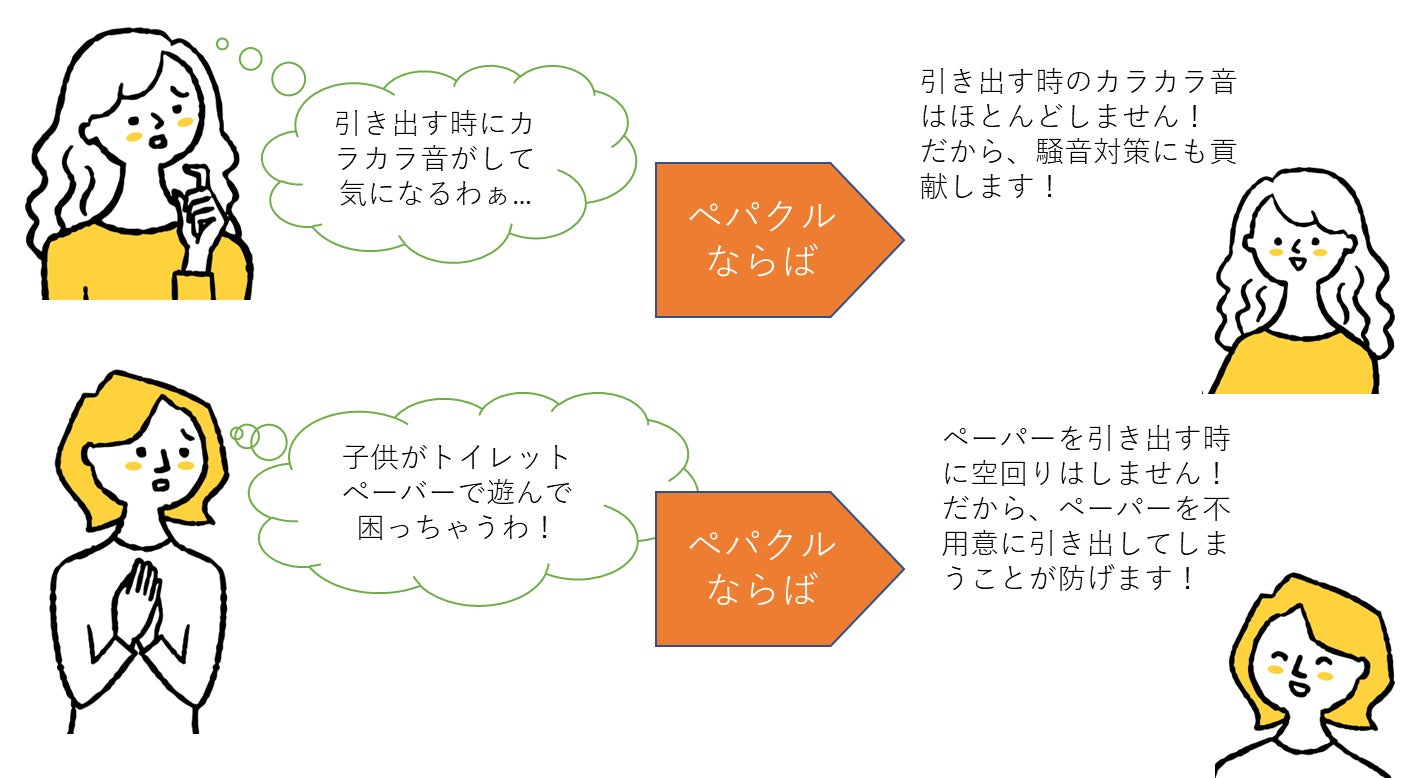 引き出す時にカラカラ音がして気になるわぁ…

ペパクルならば

引き出す時のカラカラ音はほとんどしません！だから、騒音対策にも貢献します！

子供がトイレットペーパーで遊んで困っちゃうわ！

ペパクルならば

ペーパーを引き出す時に空回りはしません！だから、ペーパーを不用意に引き出してしまうことが防げます！